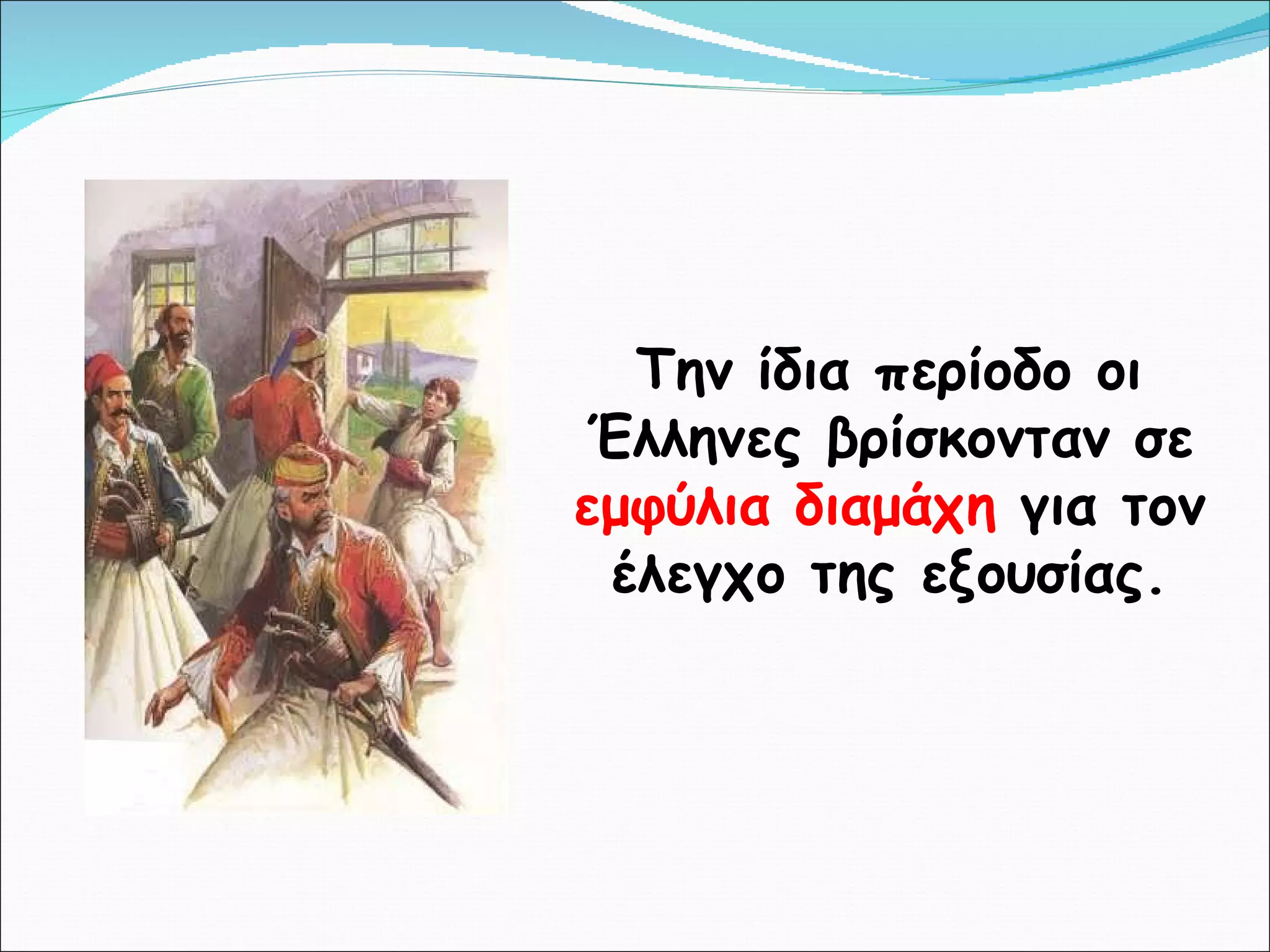 Την ίδια περίοδο οι Έλληνες βρίσκονταν σε εμφύλια διαμάχη για τον έλεγχο της εξουσίας.